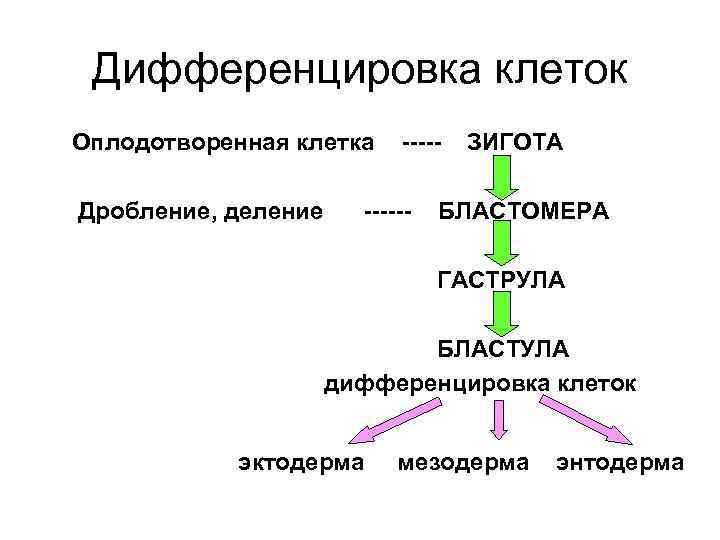 Дифференцировка клеток

Оплодотворенная клетка ----- ЗИГОТА

Дробление, деление ------ БЛАСТОМЕРА

ГАСТРУЛА

БЛАСТУЛА

дифференцировка клеток

эктодерма мезодерма энтодерма